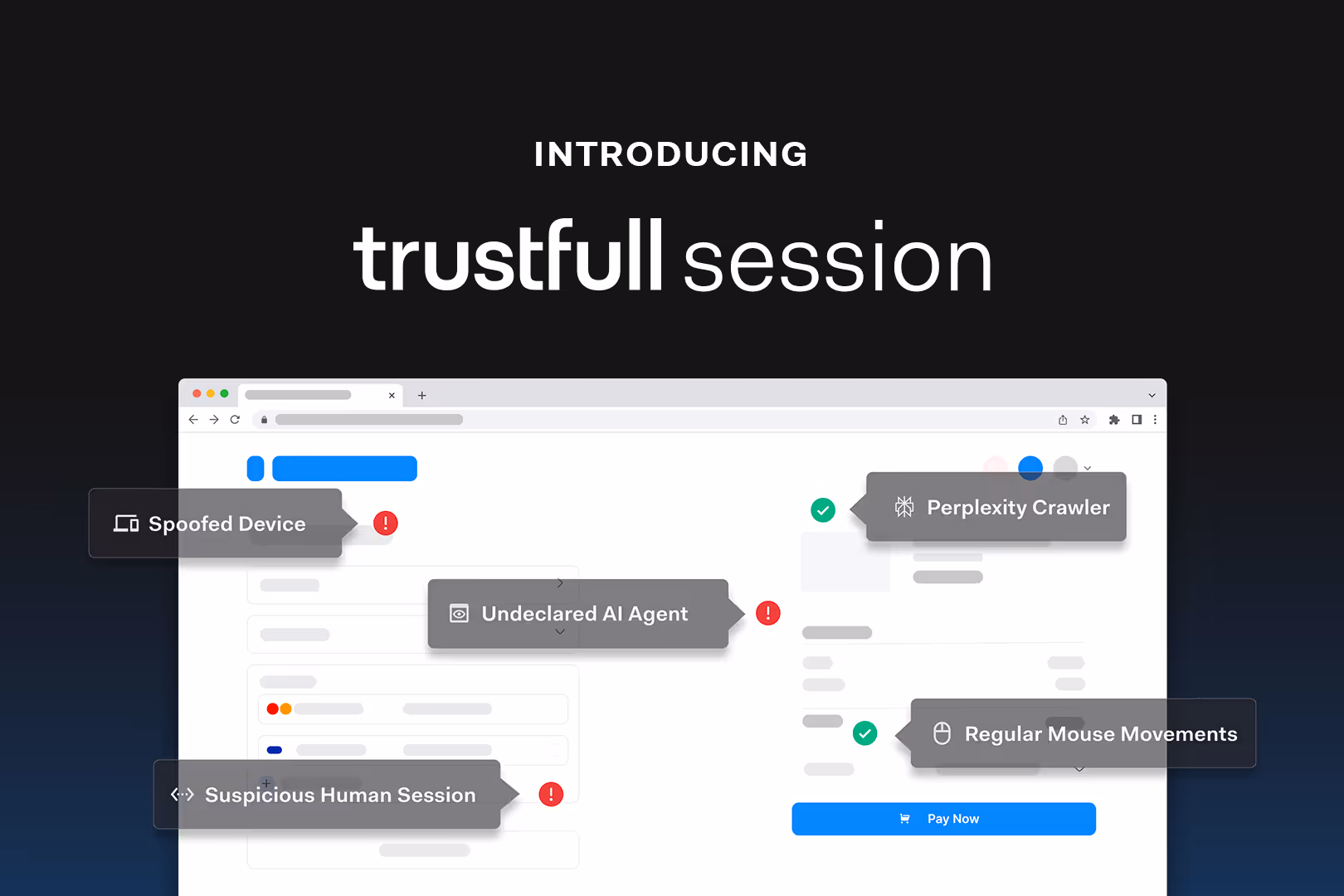 INTRODUCING

trustfull session

Spoofed Device

Perplexity Crawler

Undeclared AI Agent

Regular Mouse Movements

Suspicious Human Session

Pay Now